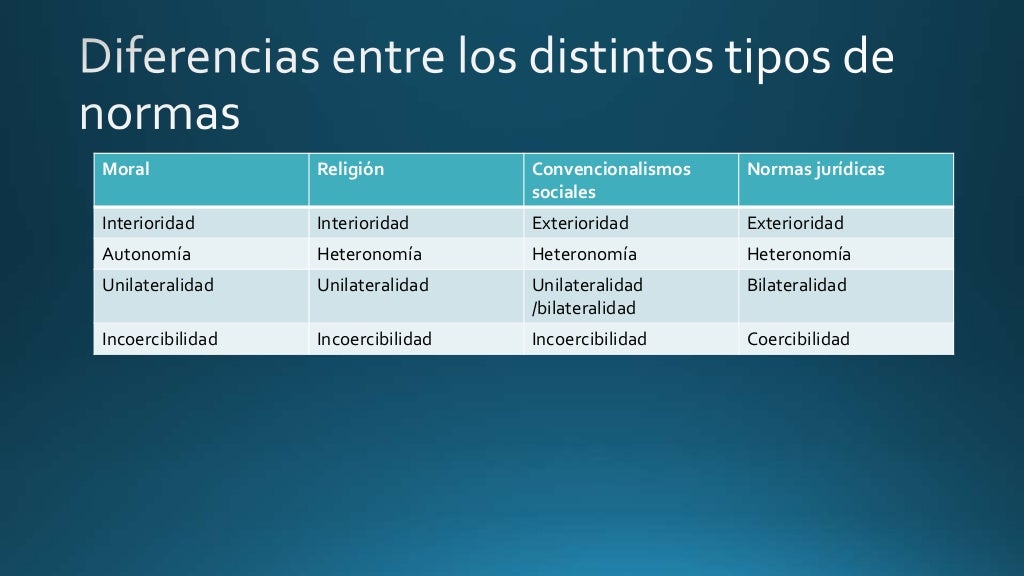 Diferencias entre los distintos tipos de normas

| Moral | Religión | Convencionalismos sociales | Normas jurídicas |
|---|---|---|---|
| Interioridad | Interioridad | Exterioridad | Exterioridad |
| Autonomía | Heteronomía | Heteronomía | Heteronomía |
| Unilateralidad | Unilateralidad | Unilateralidad /bilateralidad | Bilateralidad |
| Incoercibilidad | Incoercibilidad | Incoercibilidad | Coercibilidad |